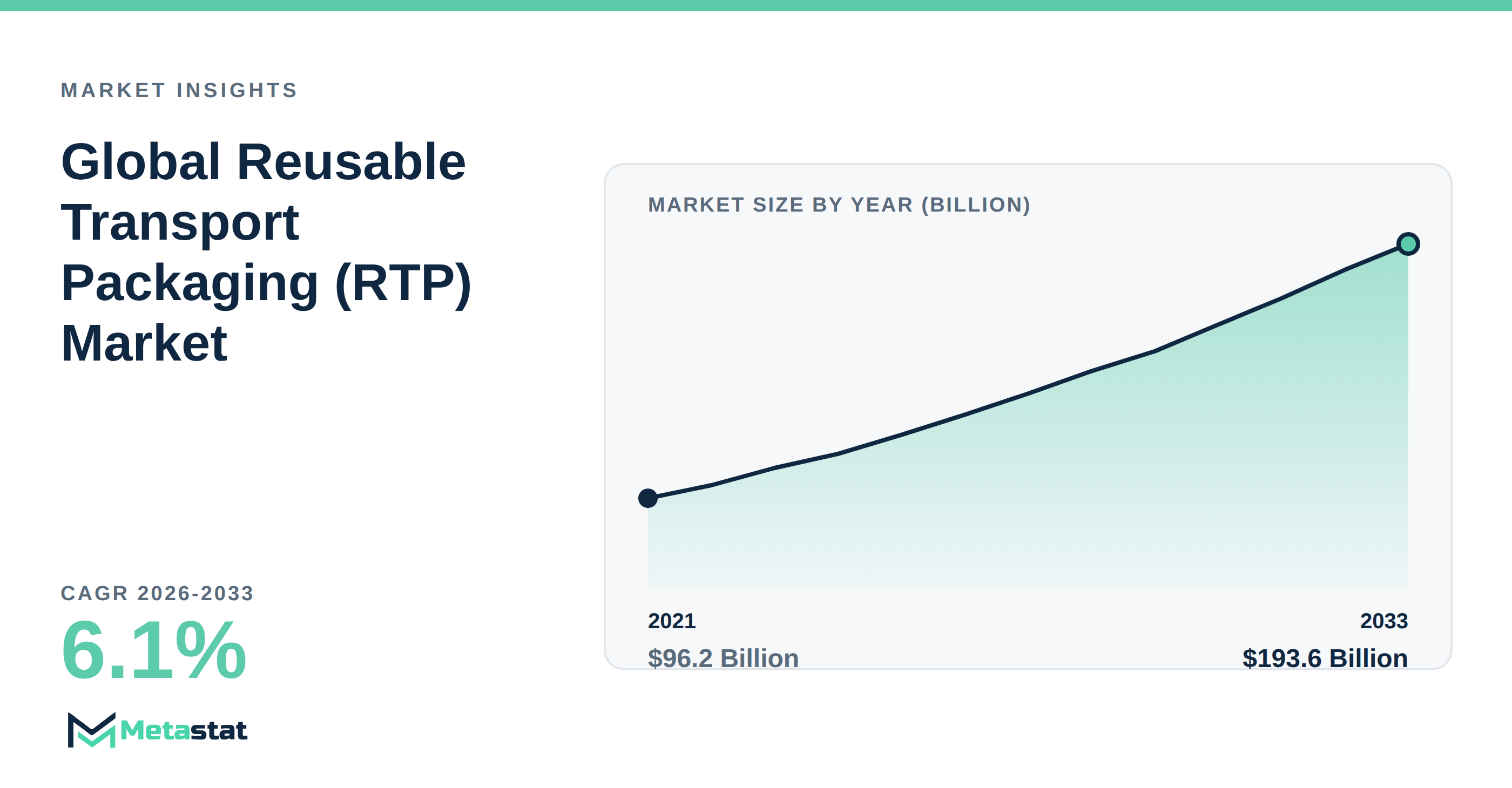 MARKET INSIGHTS

Global Reusable Transport Packaging (RTP) Market

CAGR 2026-2033

6.1%

Metastat

MARKET SIZE BY YEAR (BILLION)

2021

$96.2 Billion

2033

$193.6 Billion